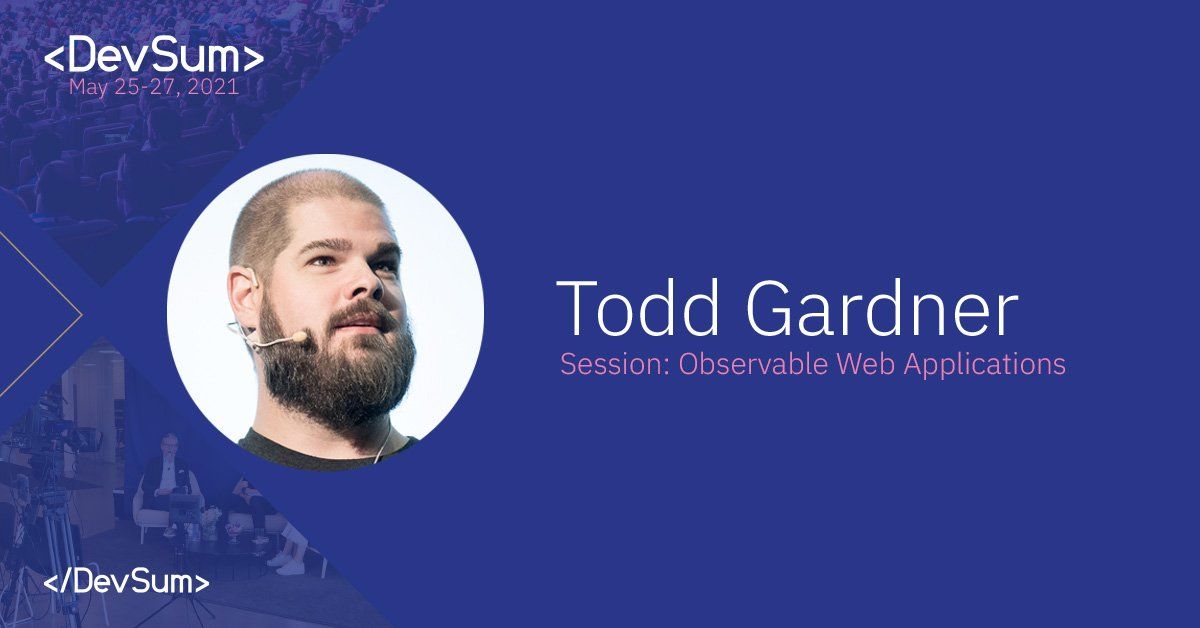 <DevSum>
May 25-27, 2021

Todd Gardner
Session: Observable Web Applications

</DevSum>